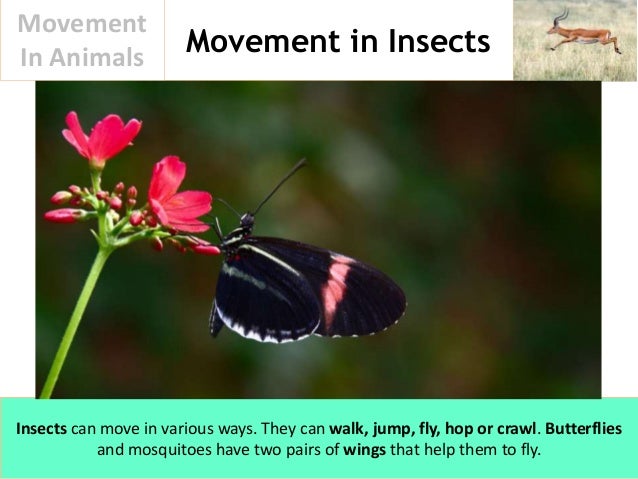 Movement In Animals

Movement in Insects

Insects can move in various ways. They can walk, jump, fly, hop or crawl. Butterflies and mosquitoes have two pairs of wings that help them to fly.